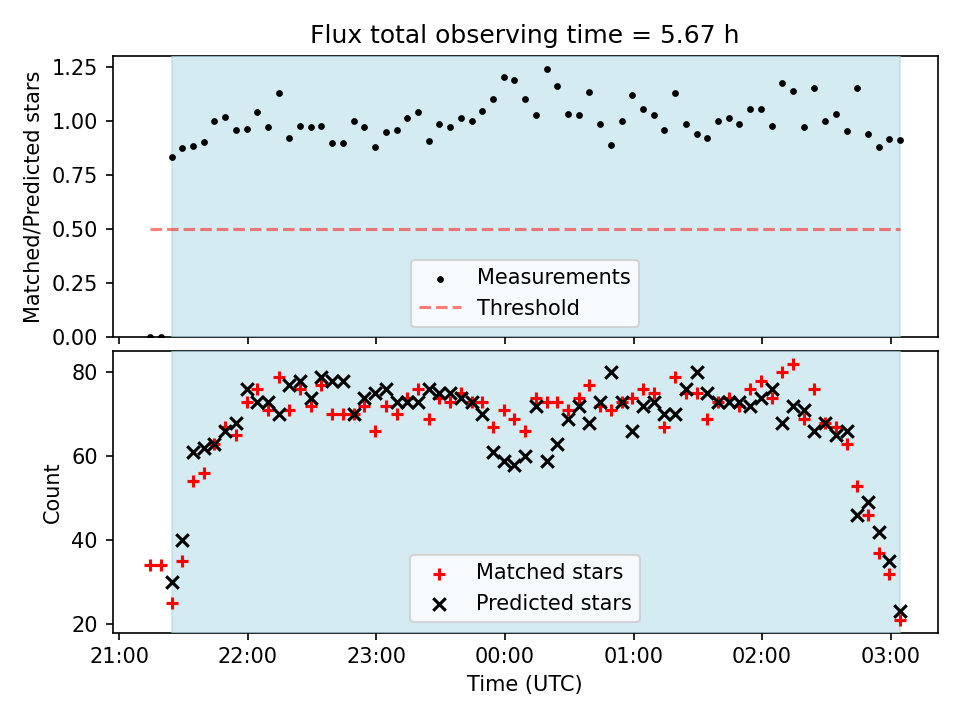 Flux total observing time = 5.67 h

Matched/Predicted stars

1.25
1.00
0.75
0.50
0.25
0.00

Measurements
Threshold

Count

80
60
40
20

Matched stars
Predicted stars

21:00 22:00 23:00 00:00 01:00 02:00 03:00

Time (UTC)